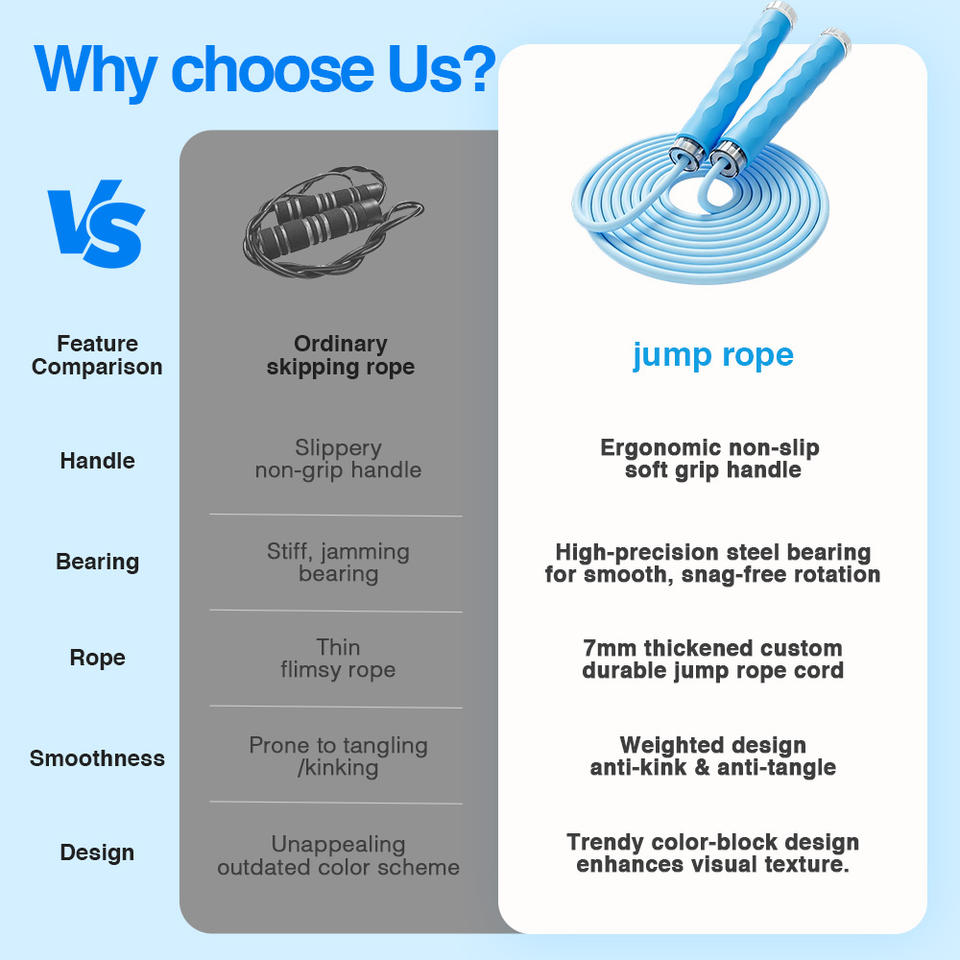 Why choose Us?

VS

| Feature Comparison | Ordinary skipping rope | jump rope |
|---|---|---|
| Handle | Slippery non-grip handle | Ergonomic non-slip soft grip handle |
| Bearing | Stiff, jamming bearing | High-precision steel bearing for smooth, snag-free rotation |
| Rope | Thin flimsy rope | 7mm thickened custom durable jump rope cord |
| Smoothness | Prone to tangling /kinking | Weighted design anti-kink & anti-tangle |
| Design | Unappealing outdated color scheme | Trendy color-block design enhances visual texture. |